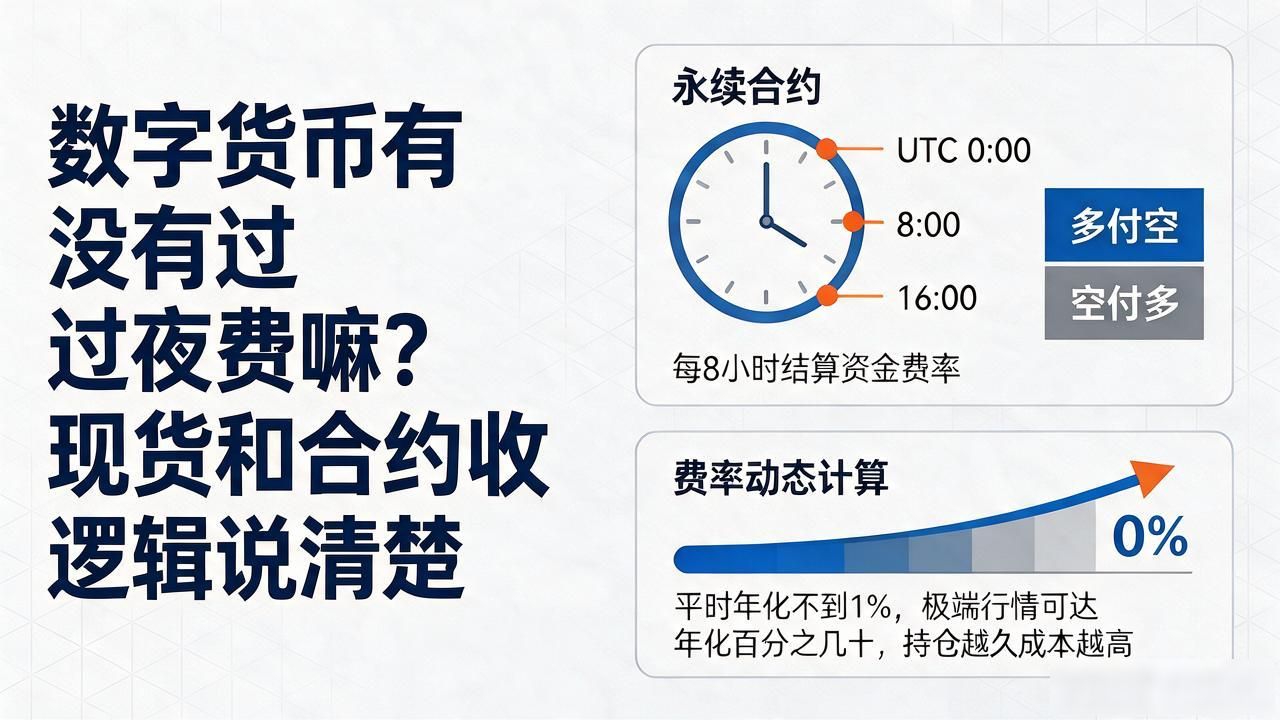 数字货币有没有过过夜费嘛？现货和合约收逻辑说清楚

永续合约

UTC 0:00

8:00

16:00

多付空

空付多

每8小时结算资金费率

费率动态计算

0%

平时年化不到1%，极端行情可达年化百分之几十，持仓越久成本越高